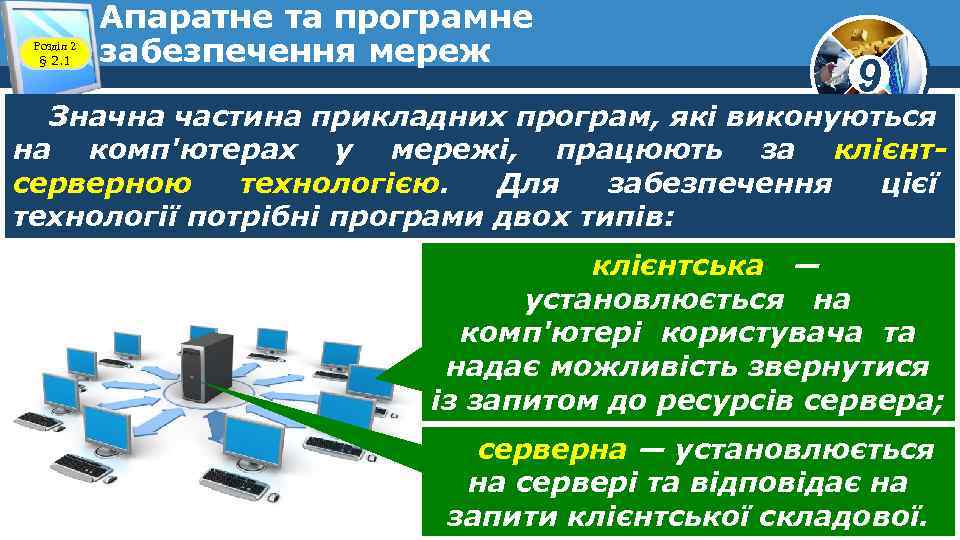 Розділ 2
§ 2.1

Апаратне та програмне забезпечення мереж

9

Значна частина прикладних програм, які виконуються на комп'ютерах у мережі, працюють за клієнт-серверною технологією. Для забезпечення цієї технології потрібні програми двох типів:

клієнтська — установлюється на комп'ютері користувача та надає можливість звернутися із запитом до ресурсів сервера;

серверна — установлюється на сервері та відповідає на запити клієнтської складової.